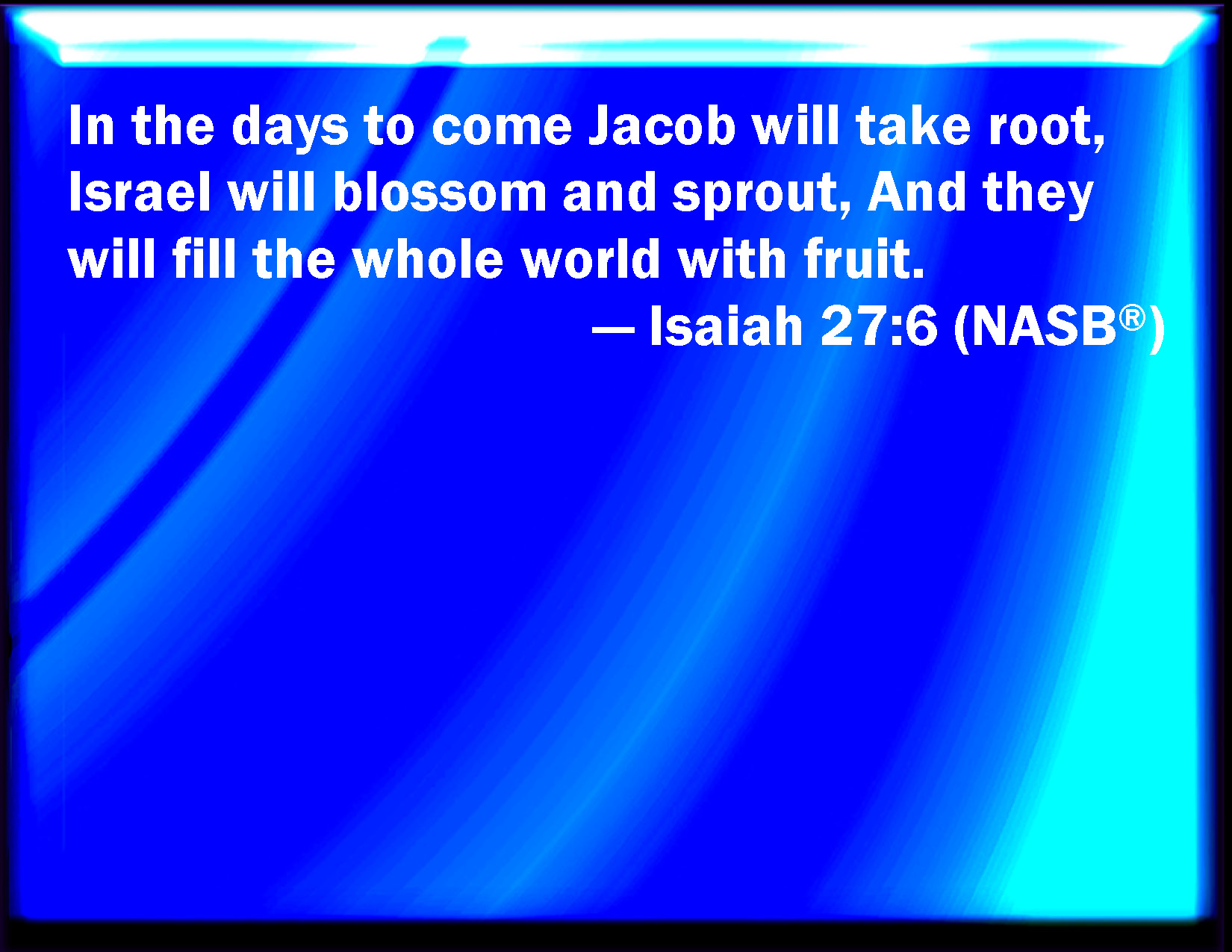 In the days to come Jacob will take root, Israel will blossom and sprout, And they will fill the whole world with fruit.

— Isaiah 27:6 (NASB®)